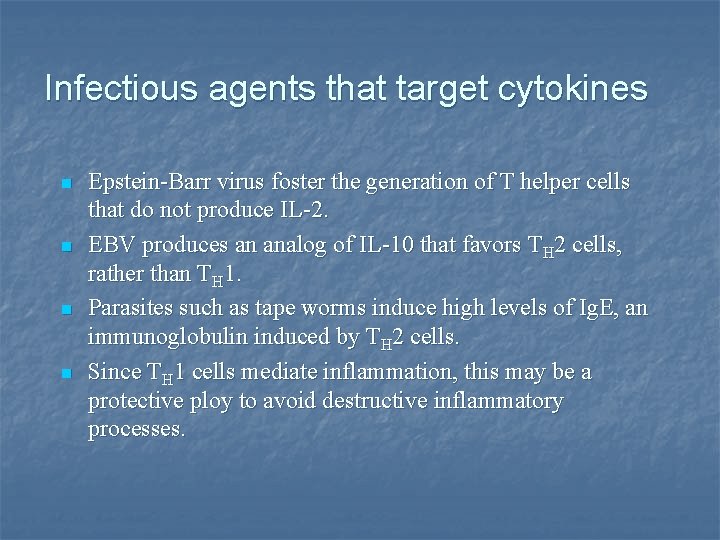 Infectious agents that target cytokines

- Epstein-Barr virus foster the generation of T helper cells that do not produce IL-2.
- EBV produces an analog of IL-10 that favors $T_H2$ cells, rather than $T_H1$.
- Parasites such as tape worms induce high levels of IgE, an immunoglobulin induced by $T_H2$ cells.
- Since $T_H1$ cells mediate inflammation, this may be a protective ploy to avoid destructive inflammatory processes.